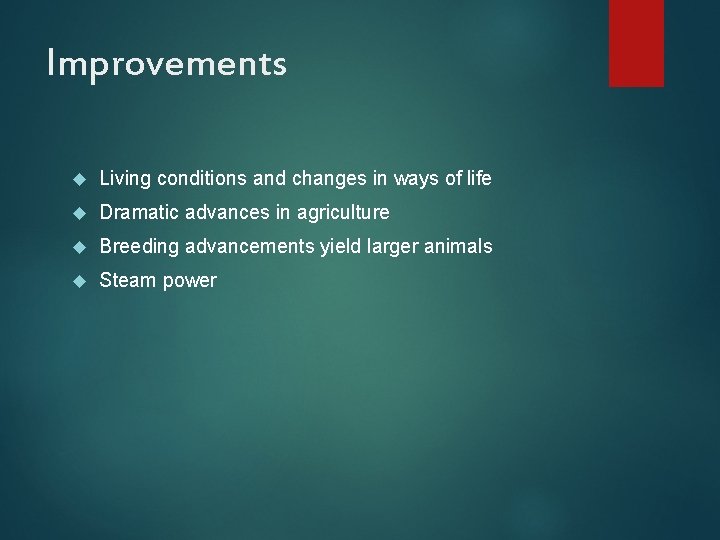 Improvements

- Living conditions and changes in ways of life
- Dramatic advances in agriculture
- Breeding advancements yield larger animals
- Steam power